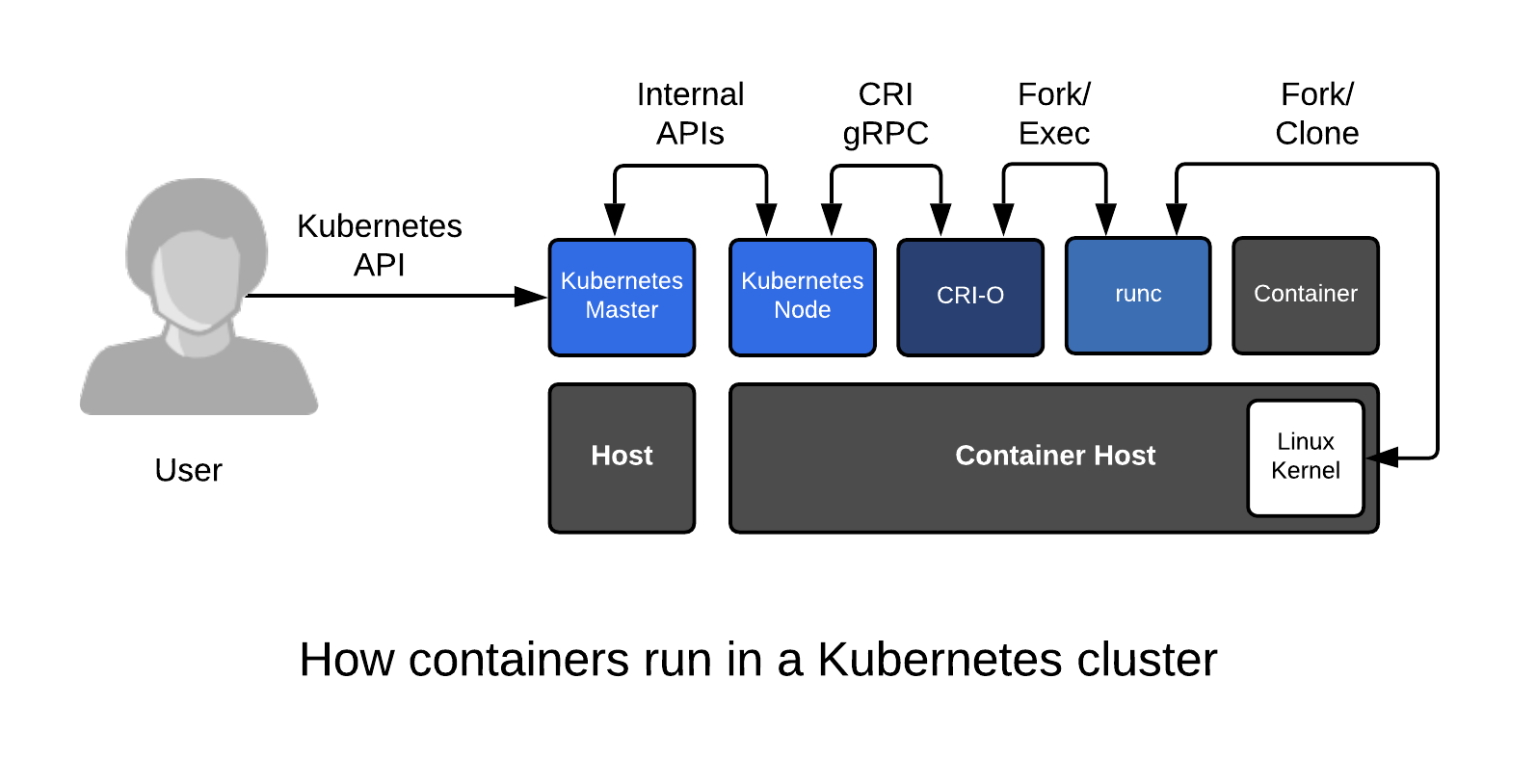 Internal APIs

CRI gRPC

Fork/ Exec

Fork/ Clone

Kubernetes API

Kubernetes Master

Kubernetes Node

CRI-O

runc

Container

User

Host

Container Host

Linux Kernel

How containers run in a Kubernetes cluster